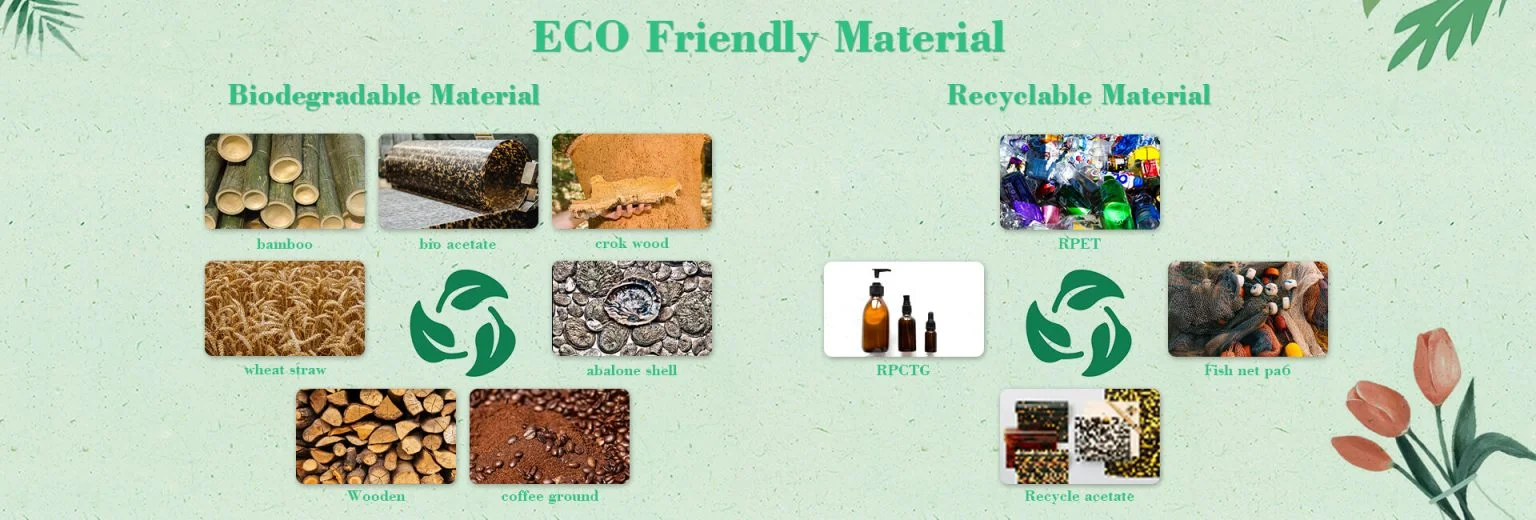 ECO Friendly Material

Biodegradable Material

bamboo

bio acetate

crok wood

wheat straw

abalone shell

Wooden

coffee ground

Recyclable Material

RPET

RPCTG

Fish net pa6

Recycle acetate